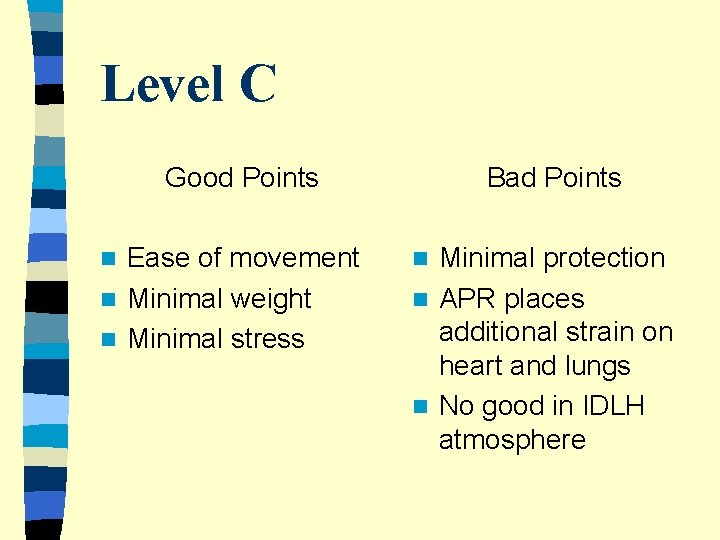 Level C

Good Points

- Ease of movement
- Minimal weight
- Minimal stress

Bad Points

- Minimal protection
- APR places additional strain on heart and lungs
- No good in IDLH atmosphere